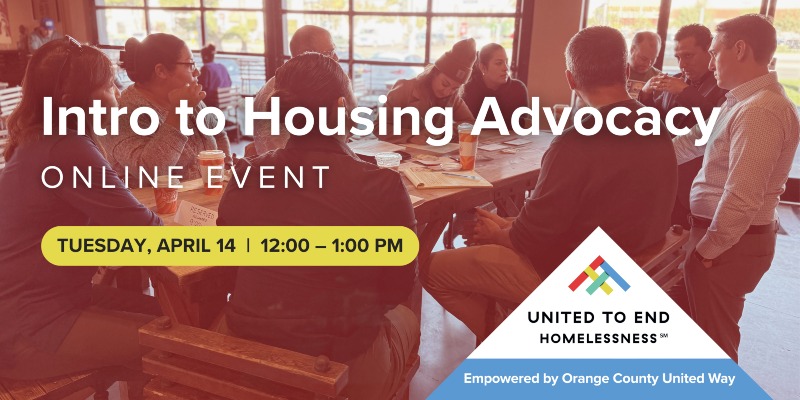 Intro to Housing Advocacy

ONLINE EVENT

TUESDAY, APRIL 14 | 12:00 – 1:00 PM

UNITED TO END HOMELESSNESS℠

Empowered by Orange County United Way